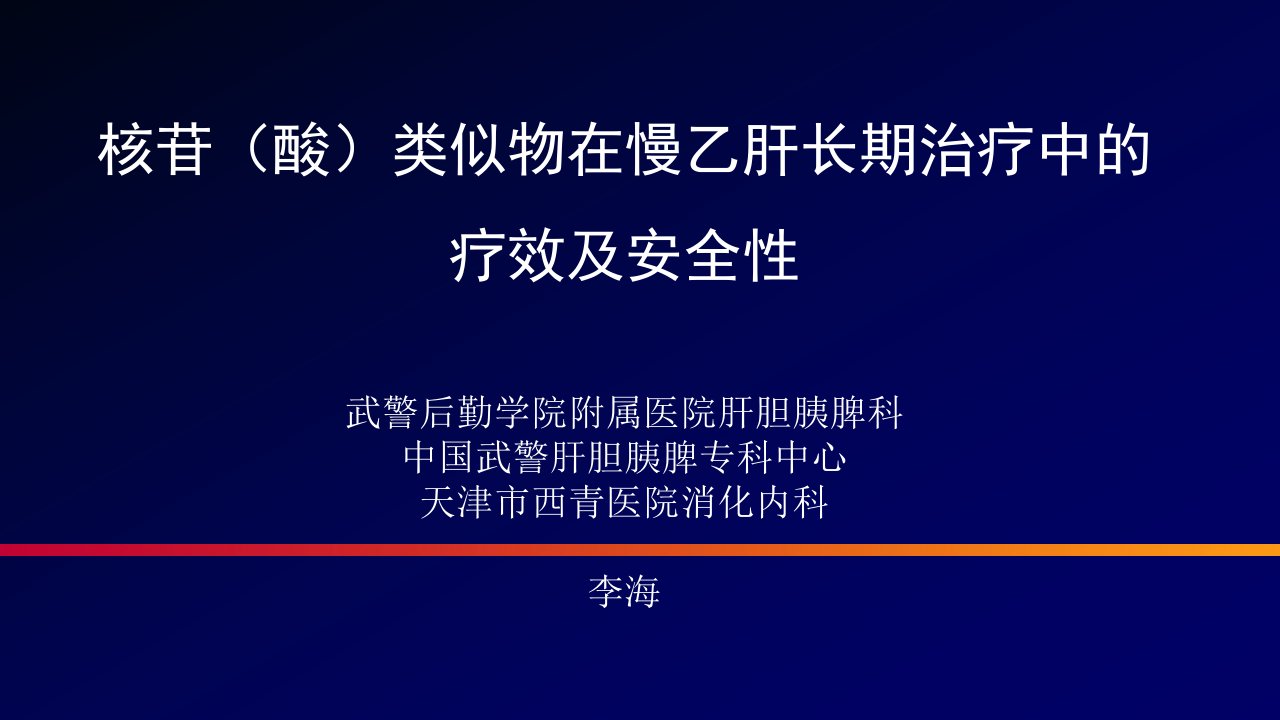 核苷（酸）类似物在慢乙肝长期治疗中的疗效及安全性

武警后勤学院附属医院肝胆胰脾科
中国武警肝胆胰脾专科中心
天津市西青医院消化内科

李海